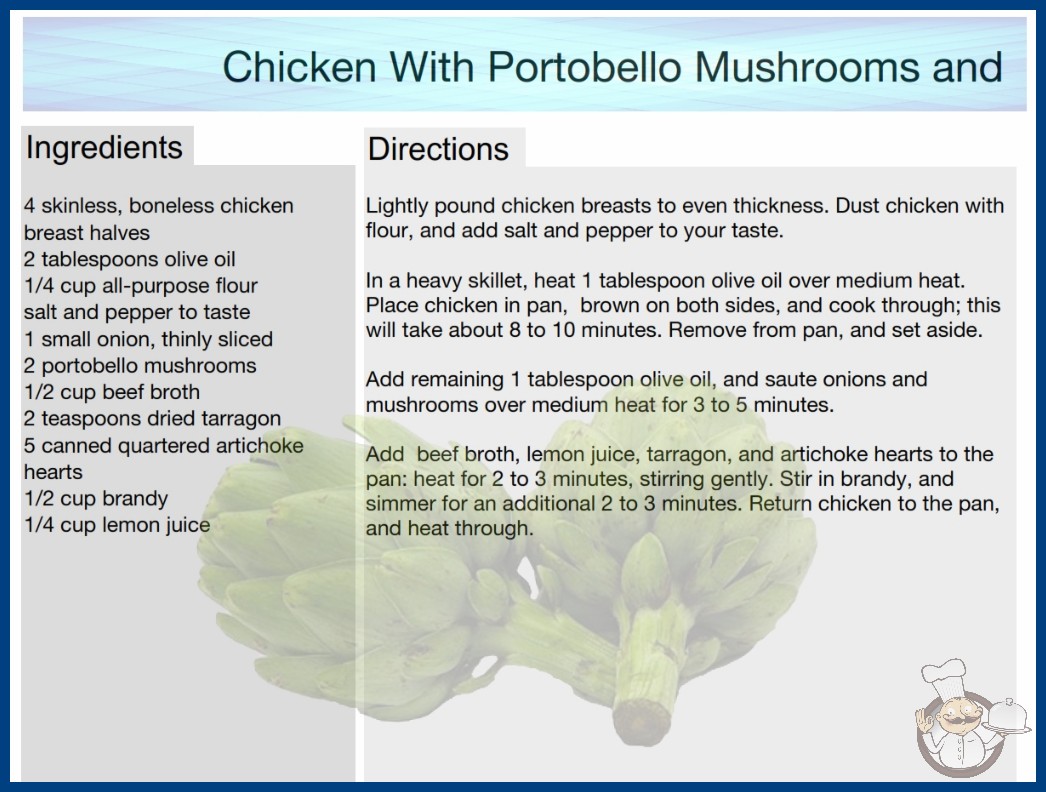 Chicken With Portobello Mushrooms and

Ingredients

4 skinless, boneless chicken breast halves
2 tablespoons olive oil
1/4 cup all-purpose flour
salt and pepper to taste
1 small onion, thinly sliced
2 portobello mushrooms
1/2 cup beef broth
2 teaspoons dried tarragon
5 canned quartered artichoke hearts
1/2 cup brandy
1/4 cup lemon juice

Directions

Lightly pound chicken breasts to even thickness. Dust chicken with flour, and add salt and pepper to your taste.

In a heavy skillet, heat 1 tablespoon olive oil over medium heat. Place chicken in pan, brown on both sides, and cook through; this will take about 8 to 10 minutes. Remove from pan, and set aside.

Add remaining 1 tablespoon olive oil, and saute onions and mushrooms over medium heat for 3 to 5 minutes.

Add beef broth, lemon juice, tarragon, and artichoke hearts to the pan: heat for 2 to 3 minutes, stirring gently. Stir in brandy, and simmer for an additional 2 to 3 minutes. Return chicken to the pan, and heat through.